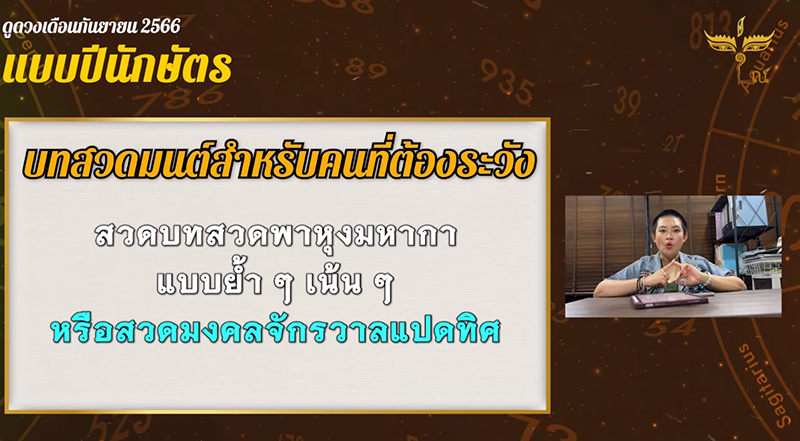 ดูดวงเดือนกันยายน 2566
แบบปีนักษัตร

บทสวดมนต์สำหรับคนที่ต้องระวัง

สวดบทสวดพาหุงมหากา
แบบย้ำ ๆ เน้น ๆ
หรือสวดมงคลจักรวาลแปดทิศ

Aquarius
Sagittarius